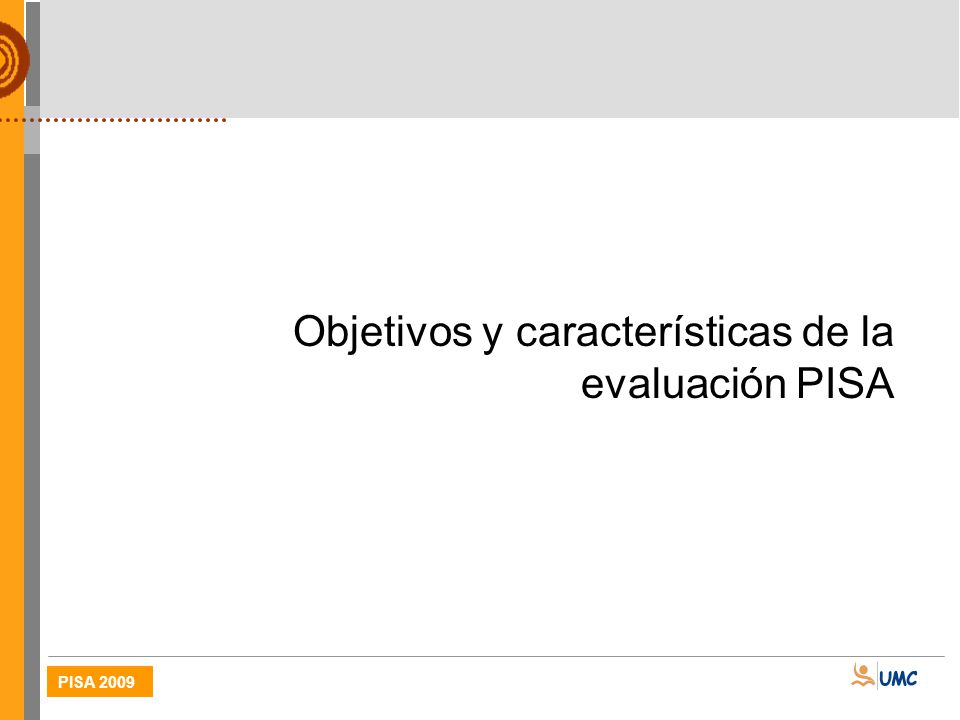 Objetivos y características de la evaluación PISA

PISA 2009

UMC